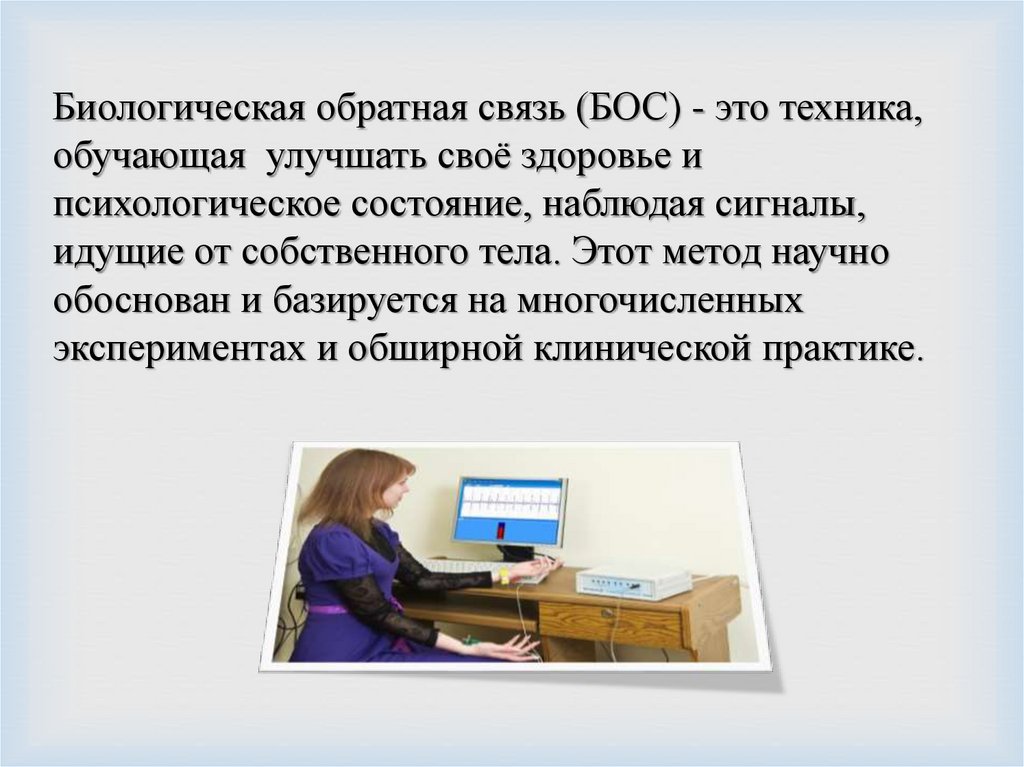 Биологическая обратная связь (БОС) - это техника, обучающая  улучшать своё здоровье и психологическое состояние, наблюдая сигналы, идущие от собственного тела. Этот метод научно обоснован и базируется на многочисленных экспериментах и обширной клинической практике.